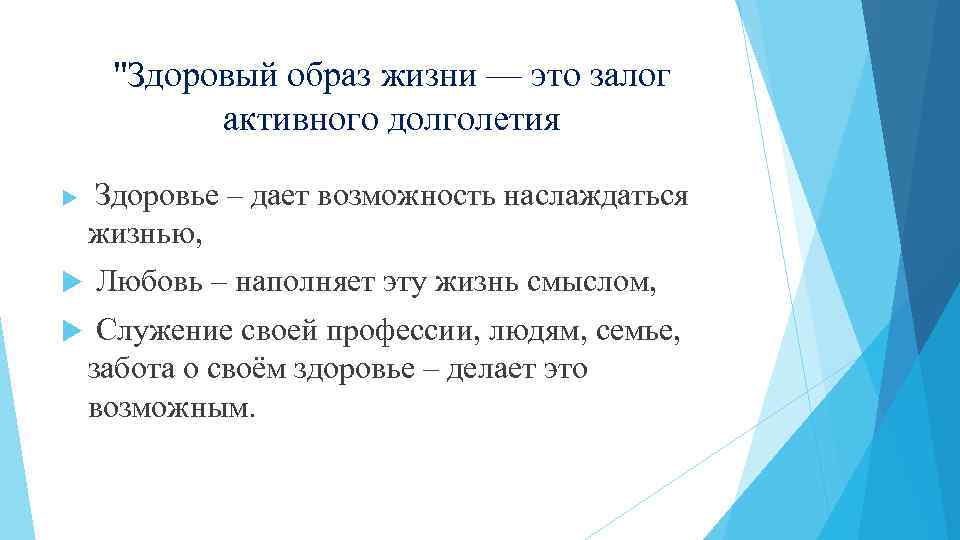 "Здоровый образ жизни — это залог активного долголетия

Здоровье – дает возможность наслаждаться жизнью,

Любовь – наполняет эту жизнь смыслом,

Служение своей профессии, людям, семье, забота о своём здоровье – делает это возможным.